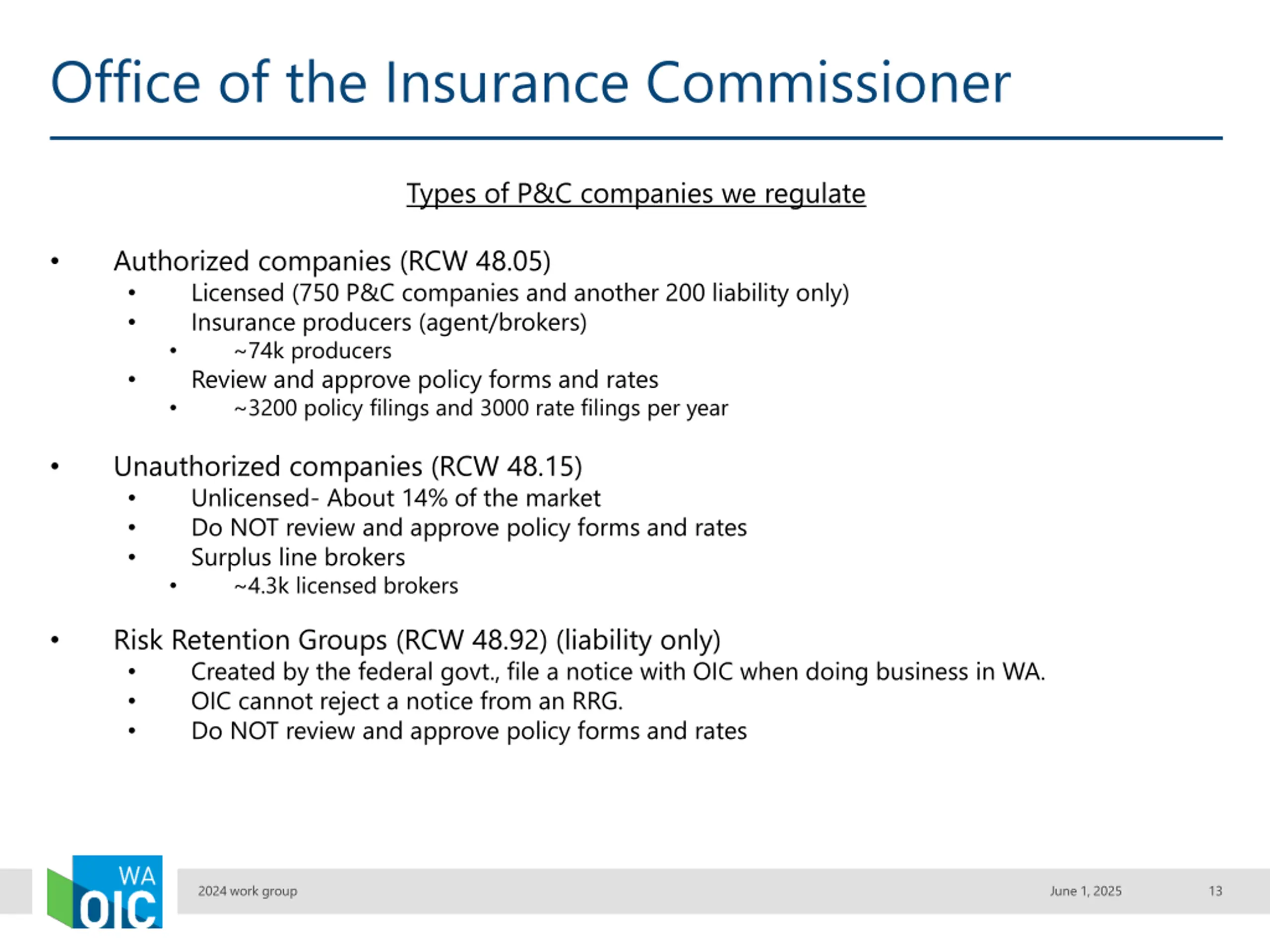 Office of the Insurance Commissioner

Types of P&C companies we regulate

• Authorized companies (RCW 48.05)
  • Licensed (750 P&C companies and another 200 liability only)
  • Insurance producers (agent/brokers)
    • ~74k producers
  • Review and approve policy forms and rates
    • ~3200 policy filings and 3000 rate filings per year

• Unauthorized companies (RCW 48.15)
  • Unlicensed- About 14% of the market
  • Do NOT review and approve policy forms and rates
  • Surplus line brokers
    • ~4.3k licensed brokers

• Risk Retention Groups (RCW 48.92) (liability only)
  • Created by the federal govt., file a notice with OIC when doing business in WA.
  • OIC cannot reject a notice from an RRG.
  • Do NOT review and approve policy forms and rates

WA OIC

2024 work group

June 1, 2025

13